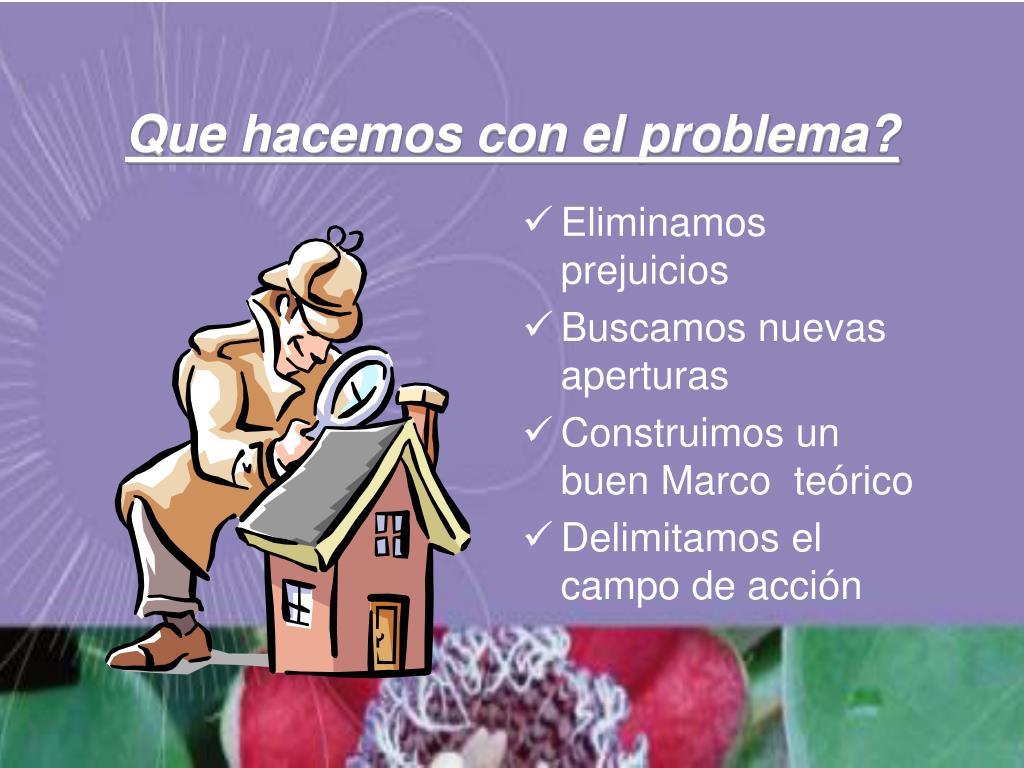 Que hacemos con el problema?

✓ Eliminamos prejuicios
✓ Buscamos nuevas aperturas
✓ Construimos un buen Marco teórico
✓ Delimitamos el campo de acción